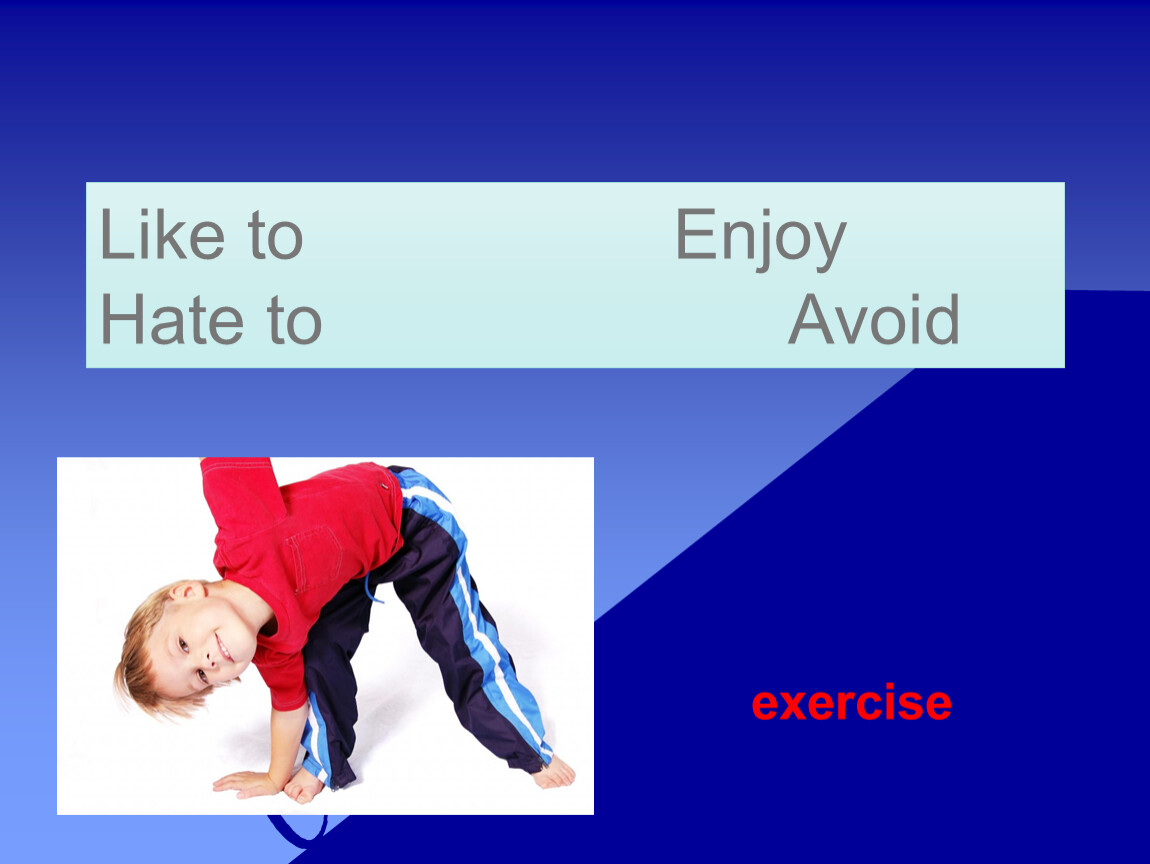 Like to Enjoy
Hate to Avoid

exercise